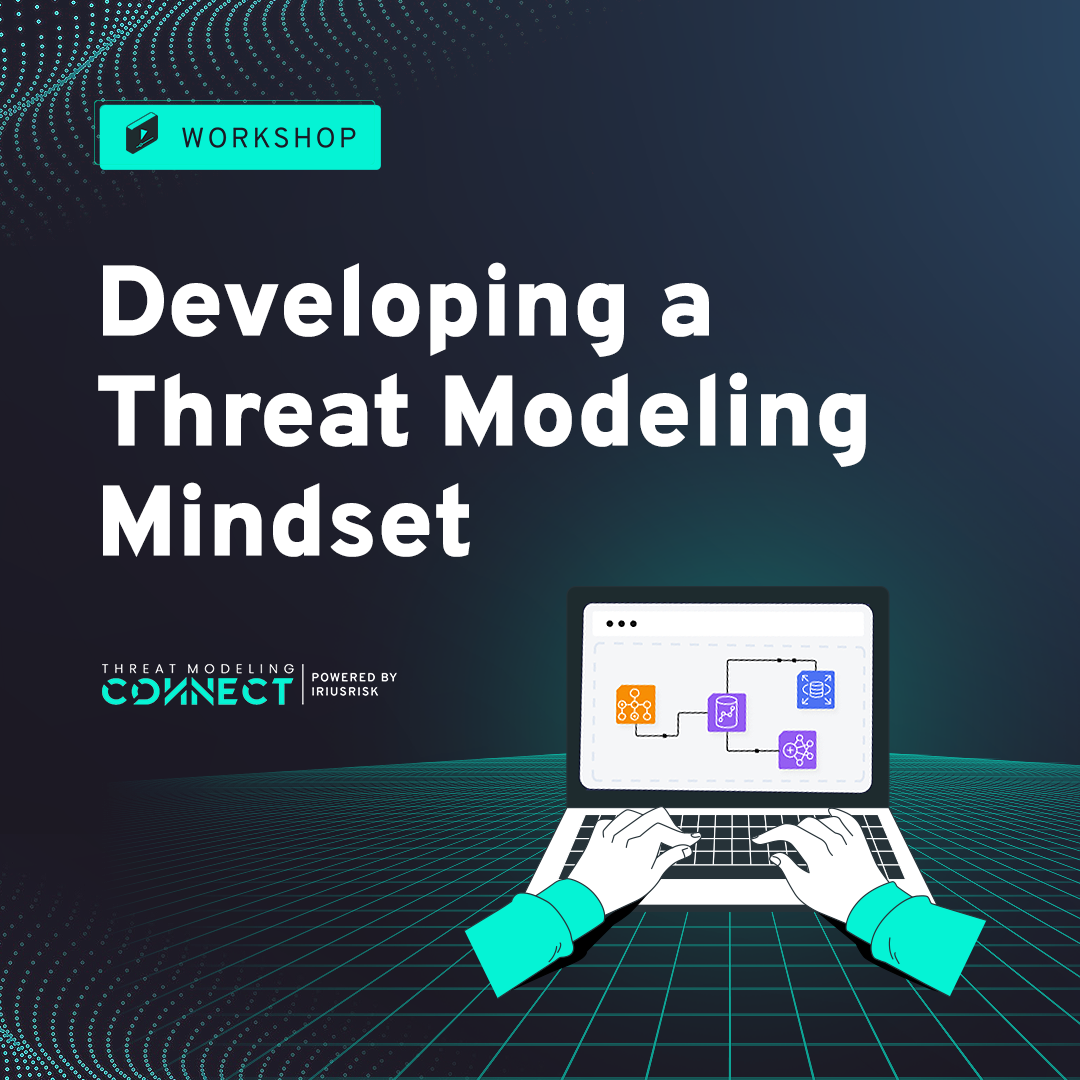 WORKSHOP

Developing a Threat Modeling Mindset

THREAT MODELING CONNECT | POWERED BY IRIUSRISK